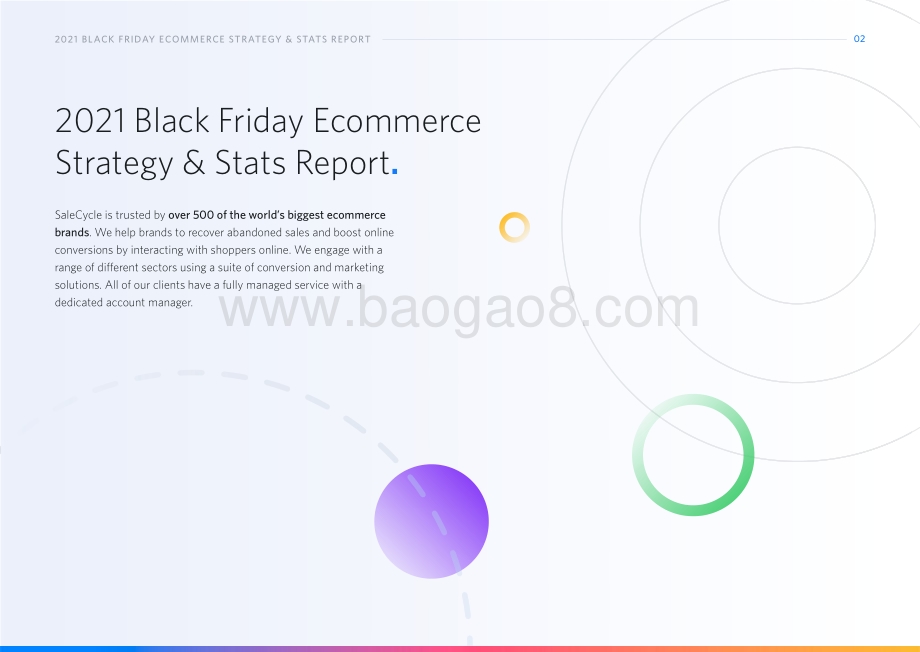 2021 BLACK FRIDAY ECOMMERCE STRATEGY & STATS REPORT

02

2021 Black Friday Ecommerce Strategy & Stats Report.

SaleCycle is trusted by over 500 of the world's biggest ecommerce brands. We help brands to recover abandoned sales and boost online conversions by interacting with shoppers online. We engage with a range of different sectors using a suite of conversion and marketing solutions. All of our clients have a fully managed service with a dedicated account manager.

www.baogao8.com